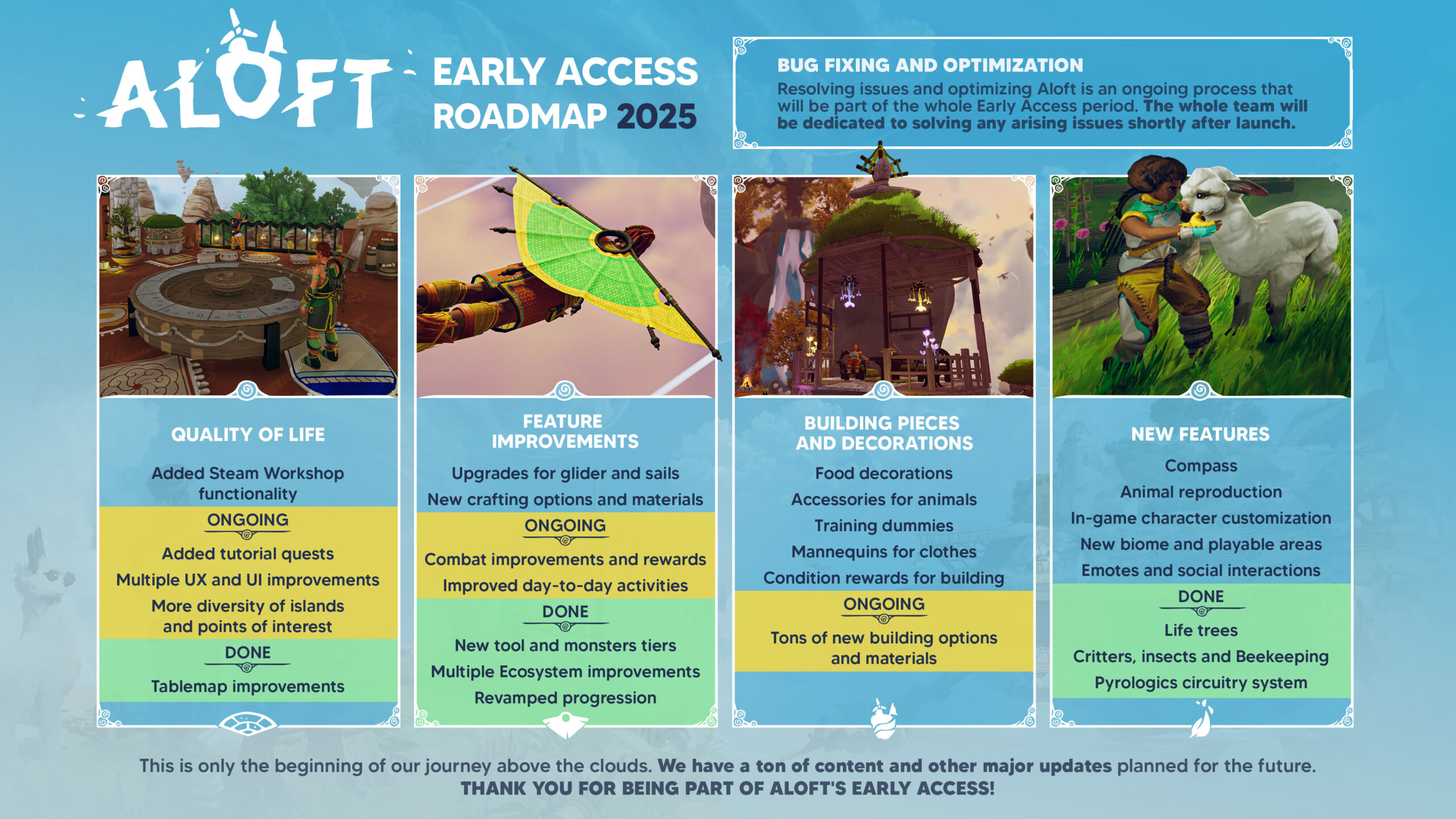 ALOFT

EARLY ACCESS ROADMAP 2025

BUG FIXING AND OPTIMIZATION
Resolving issues and optimizing Aloft is an ongoing process that will be part of the whole Early Access period. The whole team will be dedicated to solving any arising issues shortly after launch.

QUALITY OF LIFE
Added Steam Workshop functionality
ONGOING
Added tutorial quests
Multiple UX and UI improvements
More diversity of islands and points of interest
DONE
Tablemap improvements

FEATURE IMPROVEMENTS
Upgrades for glider and sails
New crafting options and materials
ONGOING
Combat improvements and rewards
Improved day-to-day activities
DONE
New tool and monsters tiers
Multiple Ecosystem improvements
Revamped progression

BUILDING PIECES AND DECORATIONS
Food decorations
Accessories for animals
Training dummies
Mannequins for clothes
Condition rewards for building
ONGOING
Tons of new building options and materials

NEW FEATURES
Compass
Animal reproduction
In-game character customization
New biome and playable areas
Emotes and social interactions
DONE
Life trees
Critters, insects and Beekeeping
Pyrologics circuitry system

This is only the beginning of our journey above the clouds. We have a ton of content and other major updates planned for the future.
THANK YOU FOR BEING PART OF ALOFT'S EARLY ACCESS!